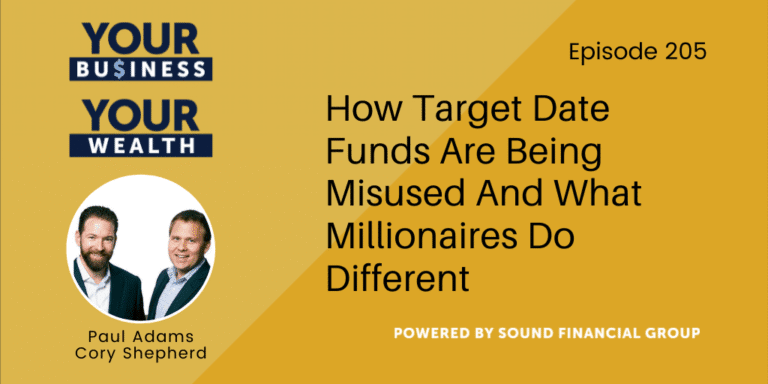 YOUR BU$INESS YOUR WEALTH

Paul Adams
Cory Shepherd

Episode 205

How Target Date Funds Are Being Misused And What Millionaires Do Different

POWERED BY SOUND FINANCIAL GROUP